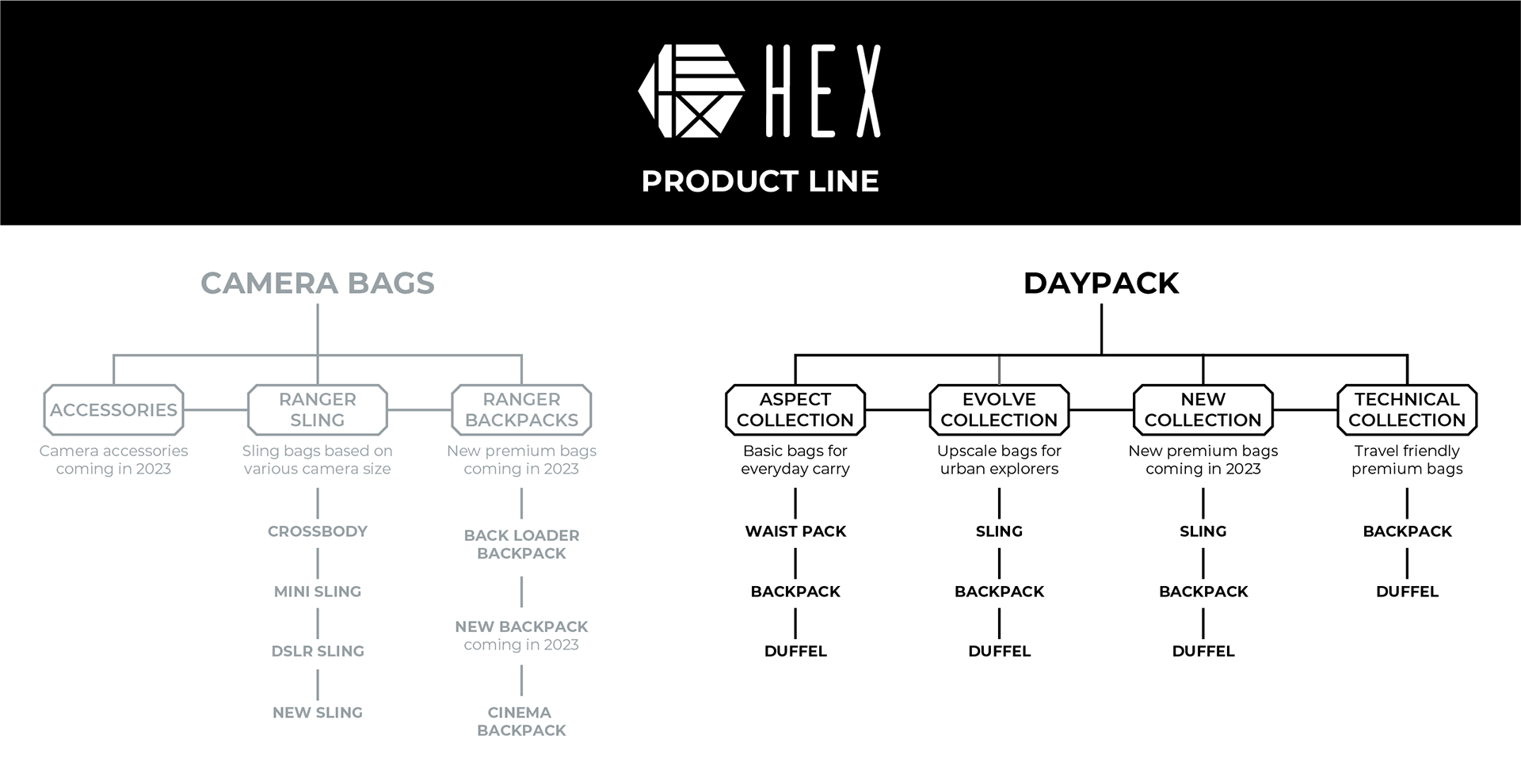 HEX

PRODUCT LINE

CAMERA BAGS

ACCESSORIES
Camera accessories coming in 2023

RANGER SLING
Sling bags based on various camera size

CROSSBODY

MINI SLING

DSLR SLING

NEW SLING

RANGER BACKPACKS
New premium bags coming in 2023

BACK LOADER BACKPACK

NEW BACKPACK
coming in 2023

CINEMA BACKPACK

DAYPACK

ASPECT COLLECTION
Basic bags for everyday carry

WAIST PACK

BACKPACK

DUFFEL

EVOLVE COLLECTION
Upscale bags for urban explorers

SLING

BACKPACK

DUFFEL

NEW COLLECTION
New premium bags coming in 2023

SLING

BACKPACK

DUFFEL

TECHNICAL COLLECTION
Travel friendly premium bags

BACKPACK

DUFFEL